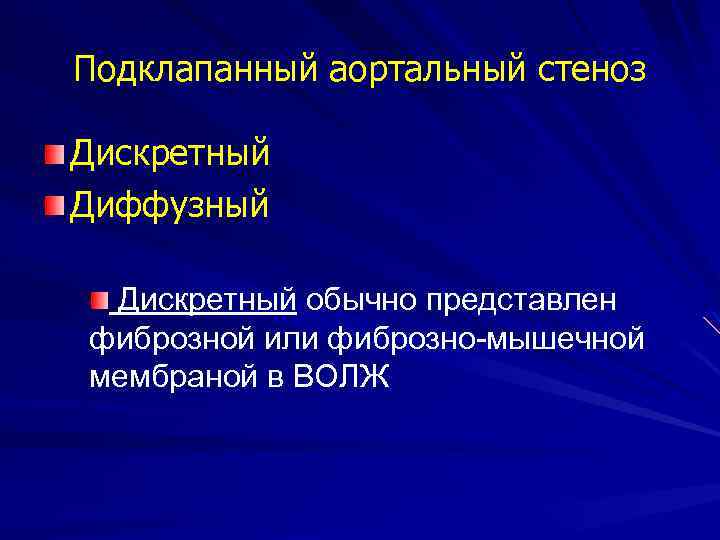 Подклапанный аортальный стеноз

Дискретный
Диффузный

Дискретный обычно представлен фиброзной или фиброзно-мышечной мембраной в ВОЛЖ